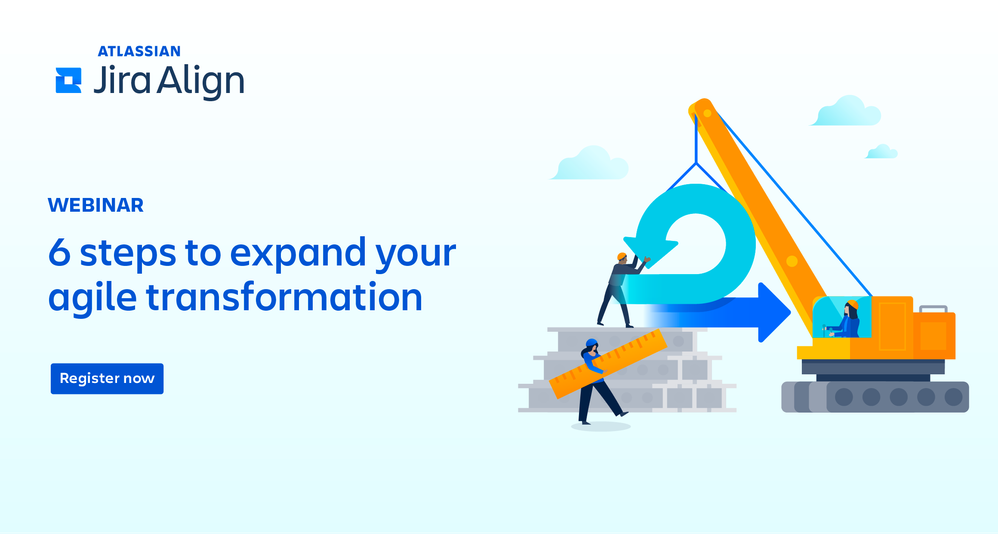 ATLASSIAN
Jira Align

WEBINAR

6 steps to expand your agile transformation

Register now